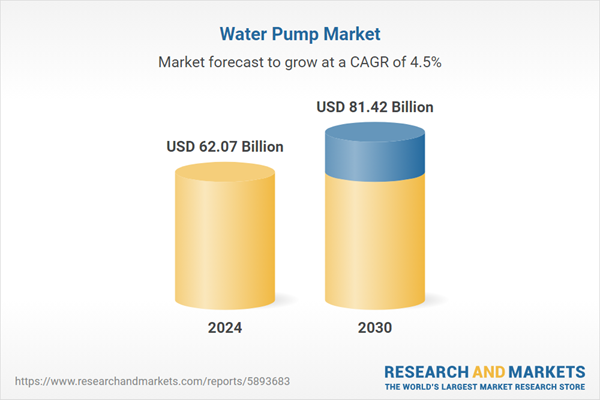 Water Pump Market

Market forecast to grow at a CAGR of 4.5%

USD 62.07 Billion

USD 81.42 Billion

2024

2030

https://www.researchandmarkets.com/reports/5893683

RESEARCH AND MARKETS
THE WORLD'S LARGEST MARKET RESEARCH STORE